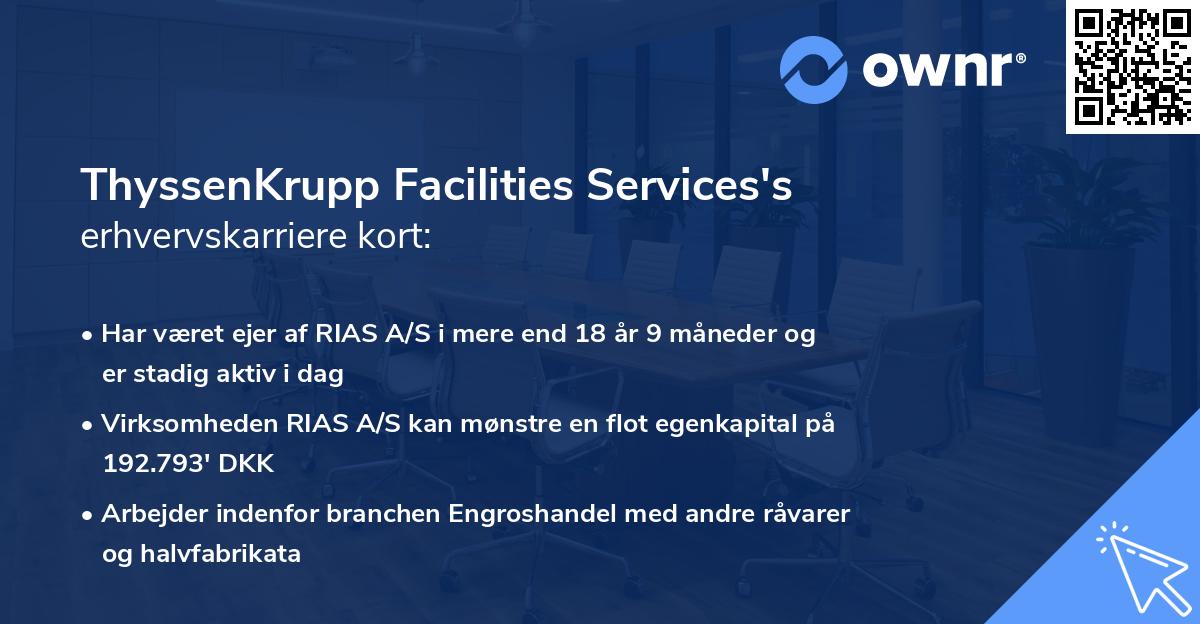 ownr®

ThyssenKrupp Facilities Services's erhvervskarriere kort:

• Har været ejer af RIAS A/S i mere end 18 år 9 måneder og er stadig aktiv i dag

• Virksomheden RIAS A/S kan mønstre en flot egenkapital på 192.793' DKK

• Arbejder indenfor branchen Engroshandel med andre råvarer og halvfabrikata